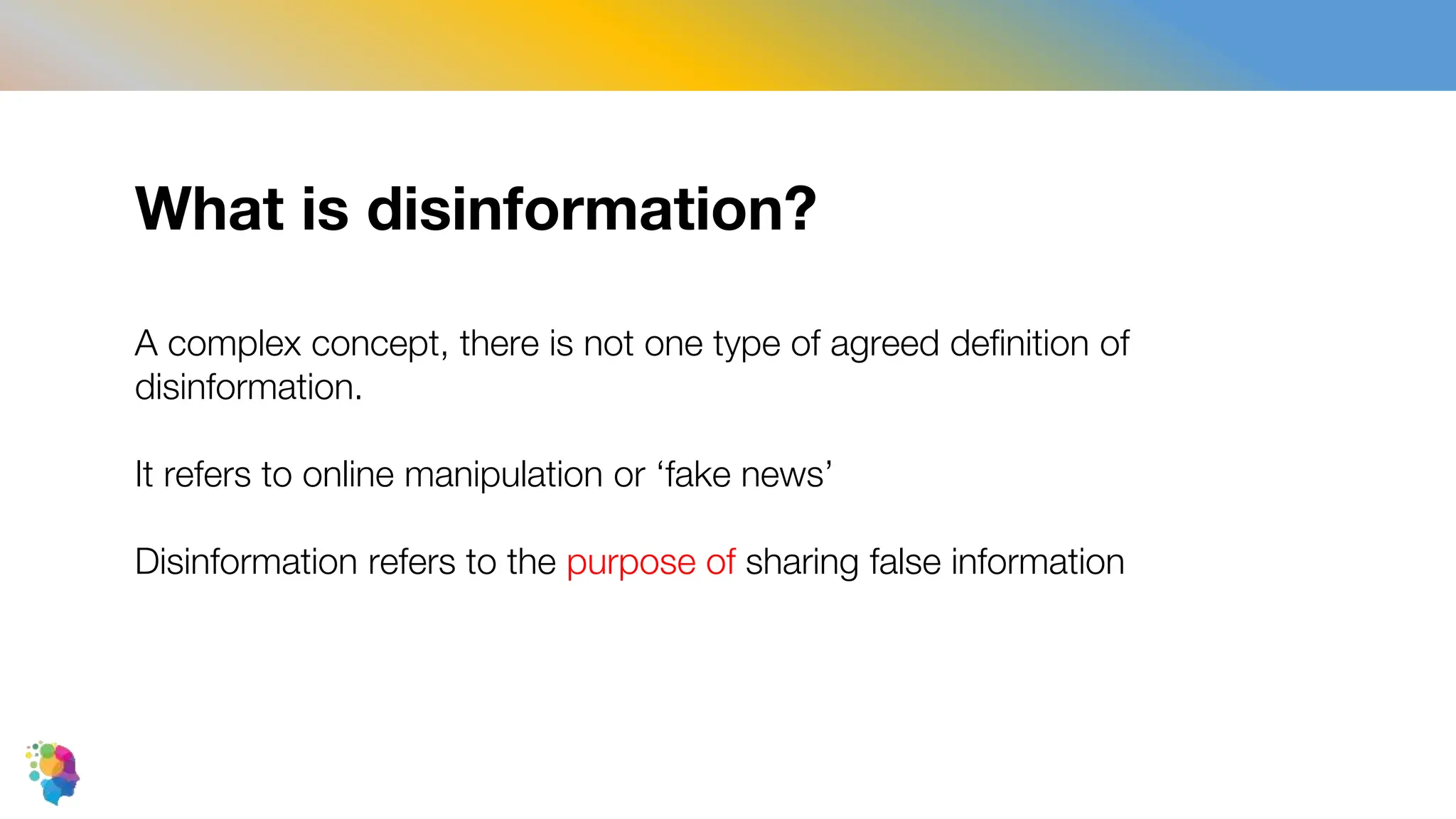 What is disinformation?

A complex concept, there is not one type of agreed definition of disinformation.

It refers to online manipulation or ‘fake news’

Disinformation refers to the purpose of sharing false information